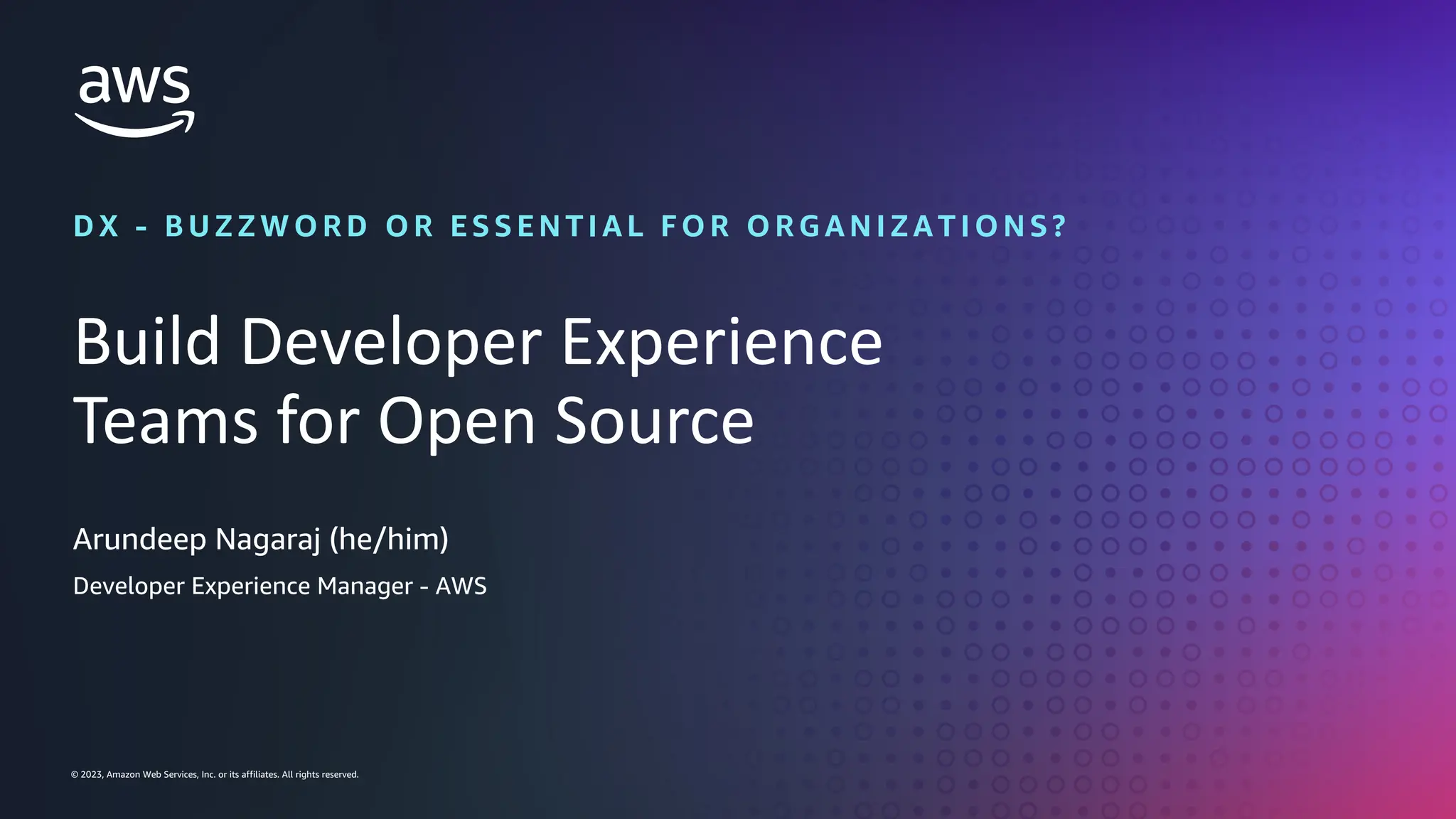 aws

DX - BUZZWORD OR ESSENTIAL FOR ORGANIZATIONS?

Build Developer Experience Teams for Open Source

Arundeep Nagaraj (he/him)

Developer Experience Manager - AWS

© 2023, Amazon Web Services, Inc. or its affiliates. All rights reserved.